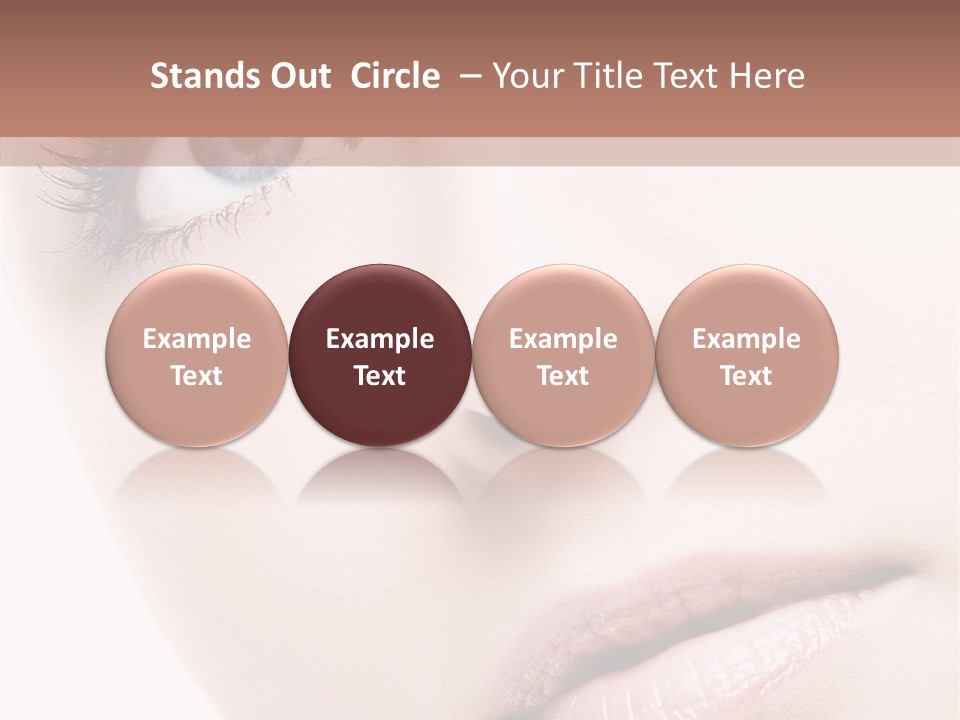 Stands Out  Circle  – Your Title Text Here

Example Text

Example Text

Example Text

Example Text